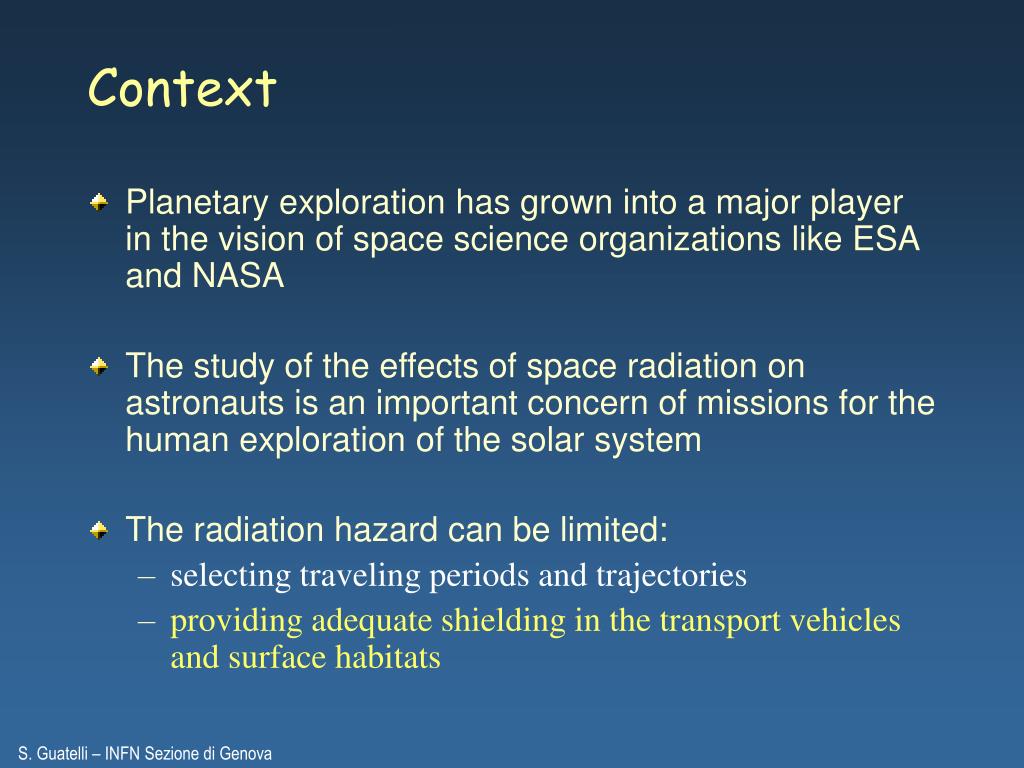 Context

Planetary exploration has grown into a major player in the vision of space science organizations like ESA and NASA

The study of the effects of space radiation on astronauts is an important concern of missions for the human exploration of the solar system

The radiation hazard can be limited:
– selecting traveling periods and trajectories
– providing adequate shielding in the transport vehicles and surface habitats

S. Guatelli – INFN Sezione di Genova